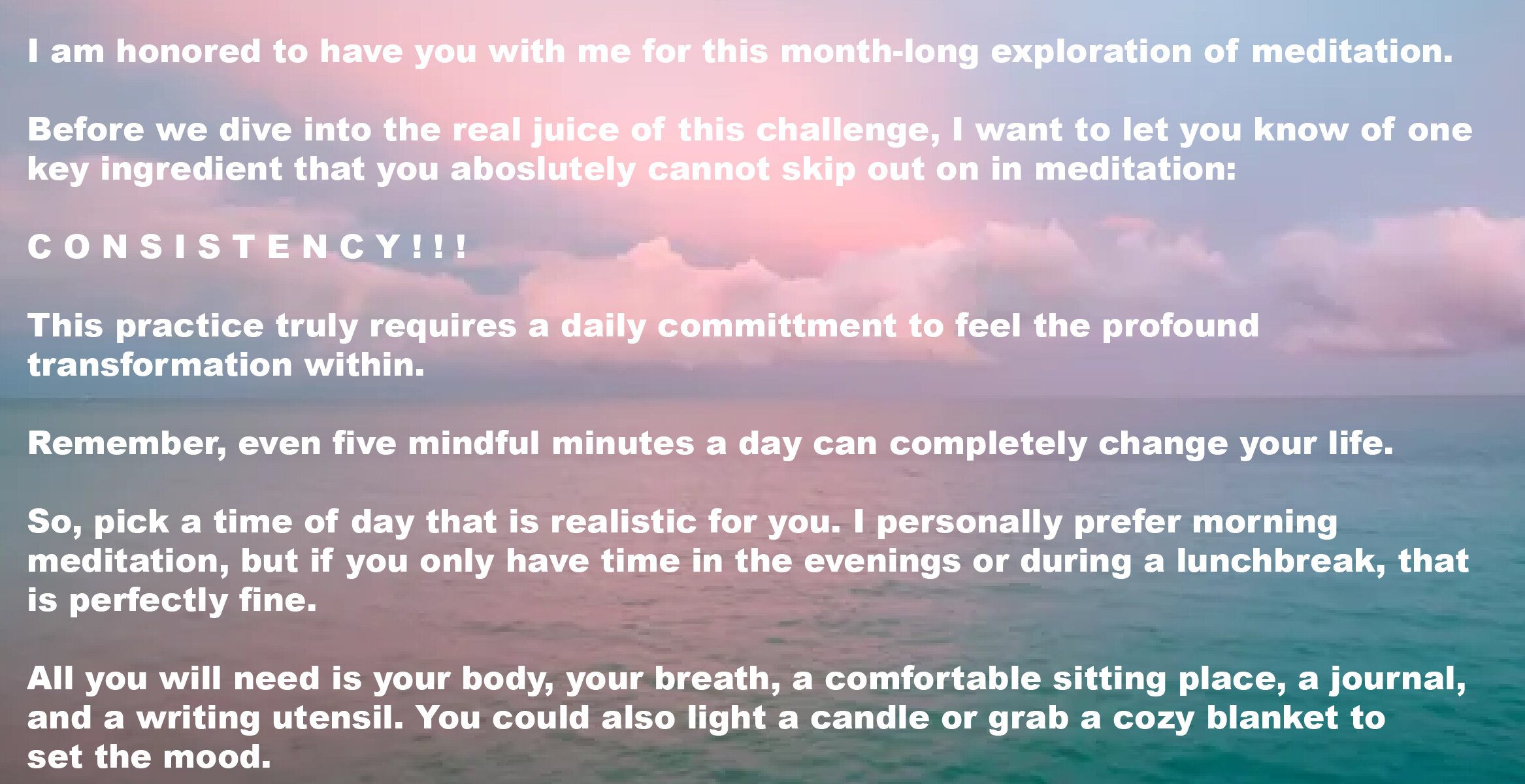 I am honored to have you with me for this month-long exploration of meditation.

Before we dive into the real juice of this challenge, I want to let you know of one key ingredient that you aboslutely cannot skip out on in meditation:

C O N S I S T E N C Y ! ! !

This practice truly requires a daily committment to feel the profound transformation within.

Remember, even five mindful minutes a day can completely change your life.

So, pick a time of day that is realistic for you. I personally prefer morning meditation, but if you only have time in the evenings or during a lunchbreak, that is perfectly fine.

All you will need is your body, your breath, a comfortable sitting place, a journal, and a writing utensil. You could also light a candle or grab a cozy blanket to set the mood.